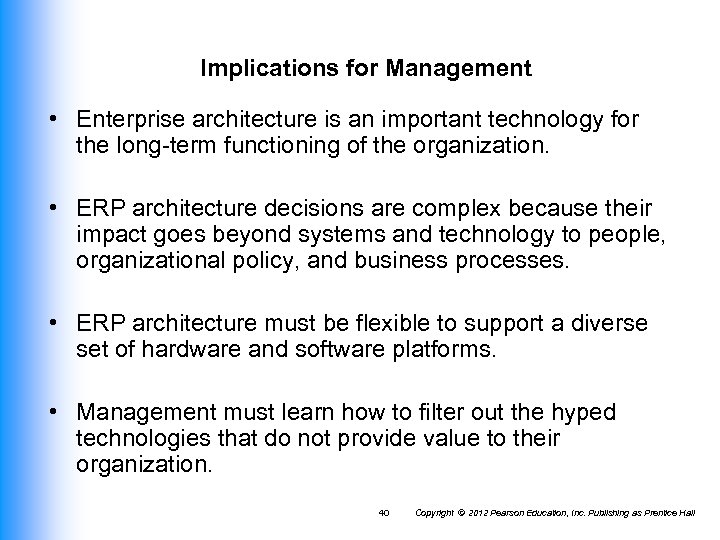 Implications for Management

• Enterprise architecture is an important technology for the long-term functioning of the organization.

• ERP architecture decisions are complex because their impact goes beyond systems and technology to people, organizational policy, and business processes.

• ERP architecture must be flexible to support a diverse set of hardware and software platforms.

• Management must learn how to filter out the hyped technologies that do not provide value to their organization.

40 Copyright © 2012 Pearson Education, Inc. Publishing as Prentice Hall